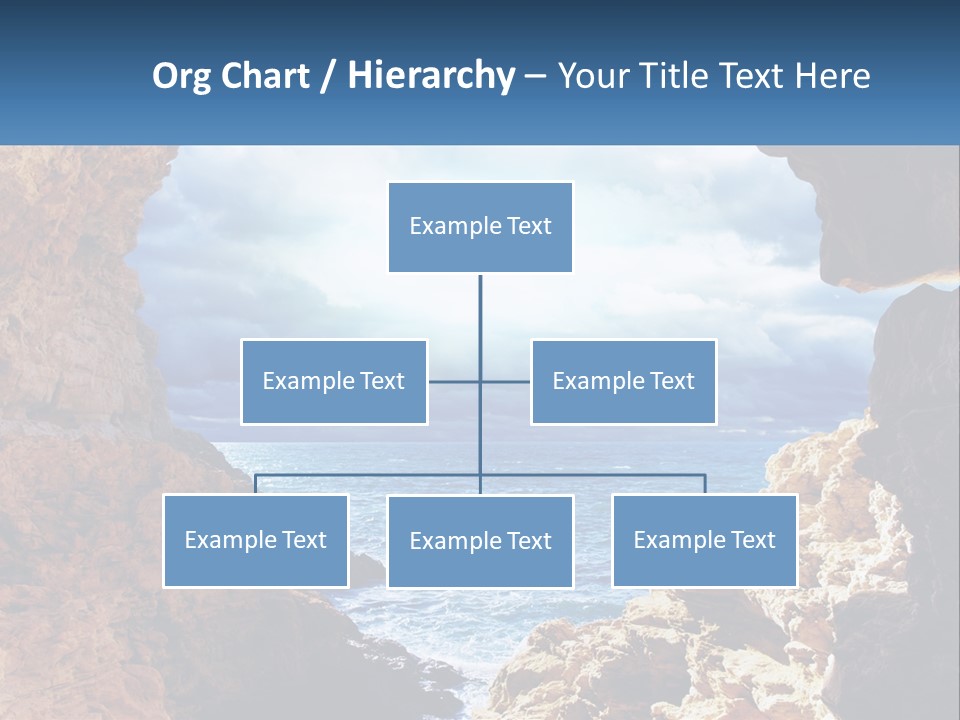 Org Chart / Hierarchy – Your Title Text Here

Example Text

Example Text

Example Text

Example Text

Example Text

Example Text